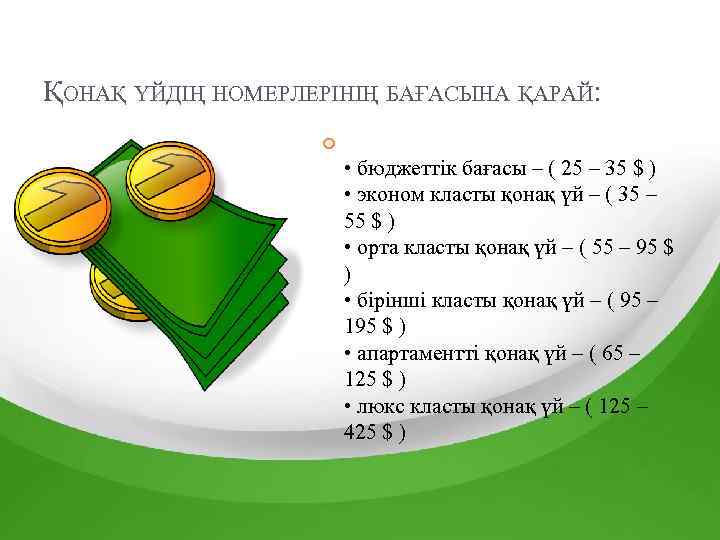 ҚОНАҚ ҮЙДІҢ НОМЕРЛЕРІНІҢ БАҒАСЫНА ҚАРАЙ:

• бюджеттік бағасы – ( 25 – 35 $ )
• эконом класты қонақ үй – ( 35 – 55 $ )
• орта класты қонақ үй – ( 55 – 95 $ )
• бірінші класты қонақ үй – ( 95 – 195 $ )
• апартаментті қонақ үй – ( 65 – 125 $ )
• люкс класты қонақ үй – ( 125 – 425 $ )